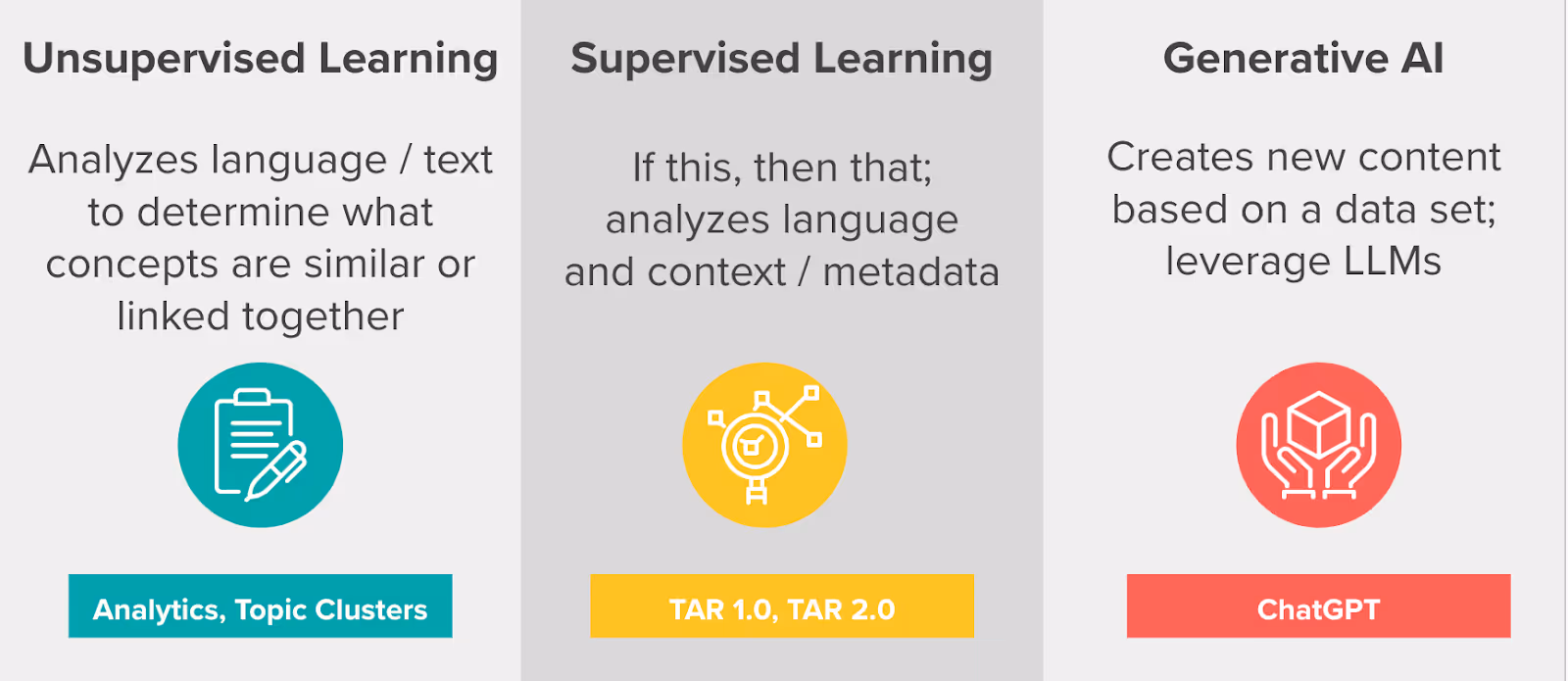 Unsupervised Learning

Analyzes language / text to determine what concepts are similar or linked together

Analytics, Topic Clusters

Supervised Learning

If this, then that; analyzes language and context / metadata

TAR 1.0, TAR 2.0

Generative AI

Creates new content based on a data set; leverage LLMs

ChatGPT